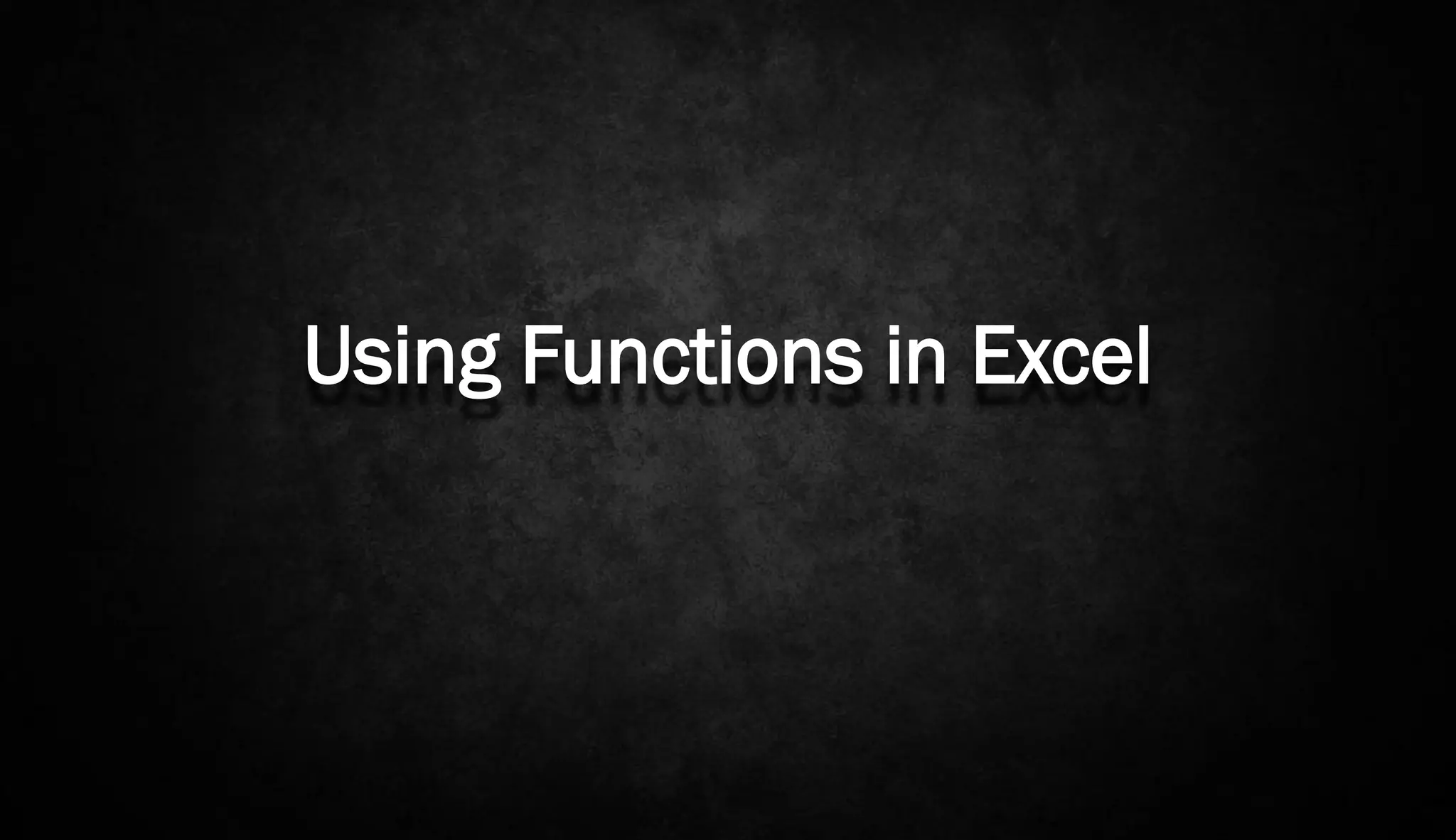 Using Functions in Excel